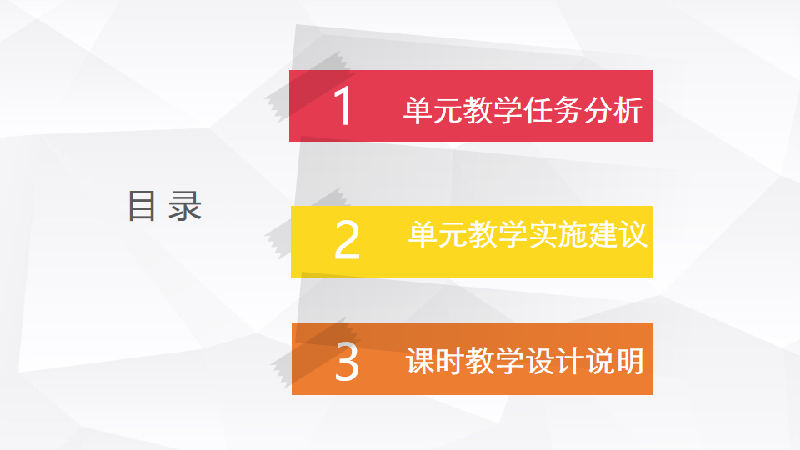 目 录

1 单元教学任务分析

2 单元教学实施建议

3 课时教学设计说明